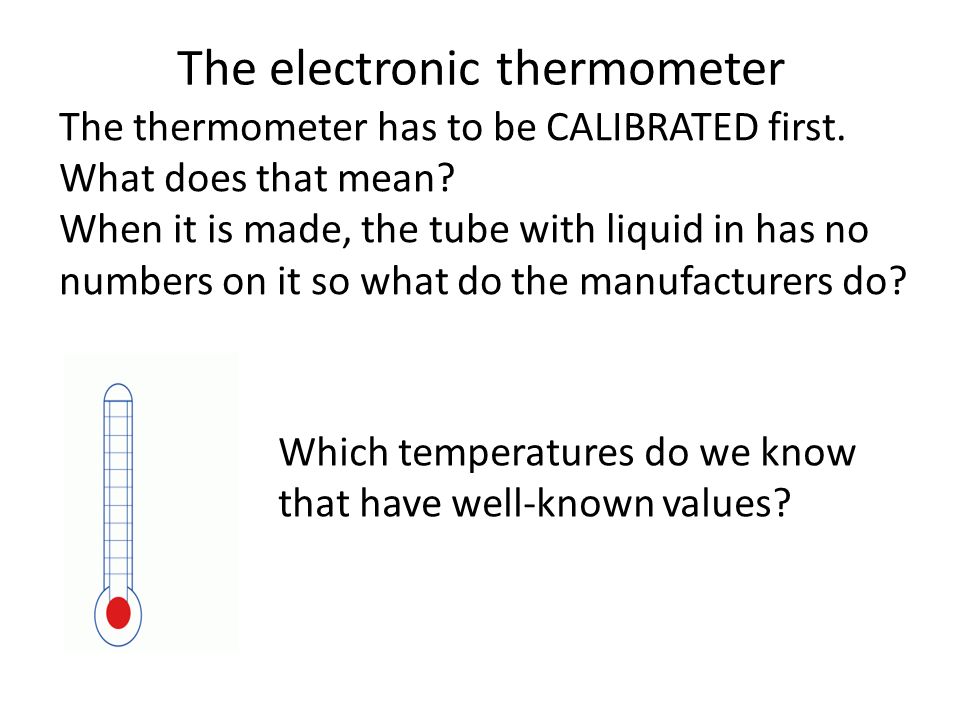 The electronic thermometer

The thermometer has to be CALIBRATED first.
What does that mean?
When it is made, the tube with liquid in has no numbers on it so what do the manufacturers do?

Which temperatures do we know that have well-known values?